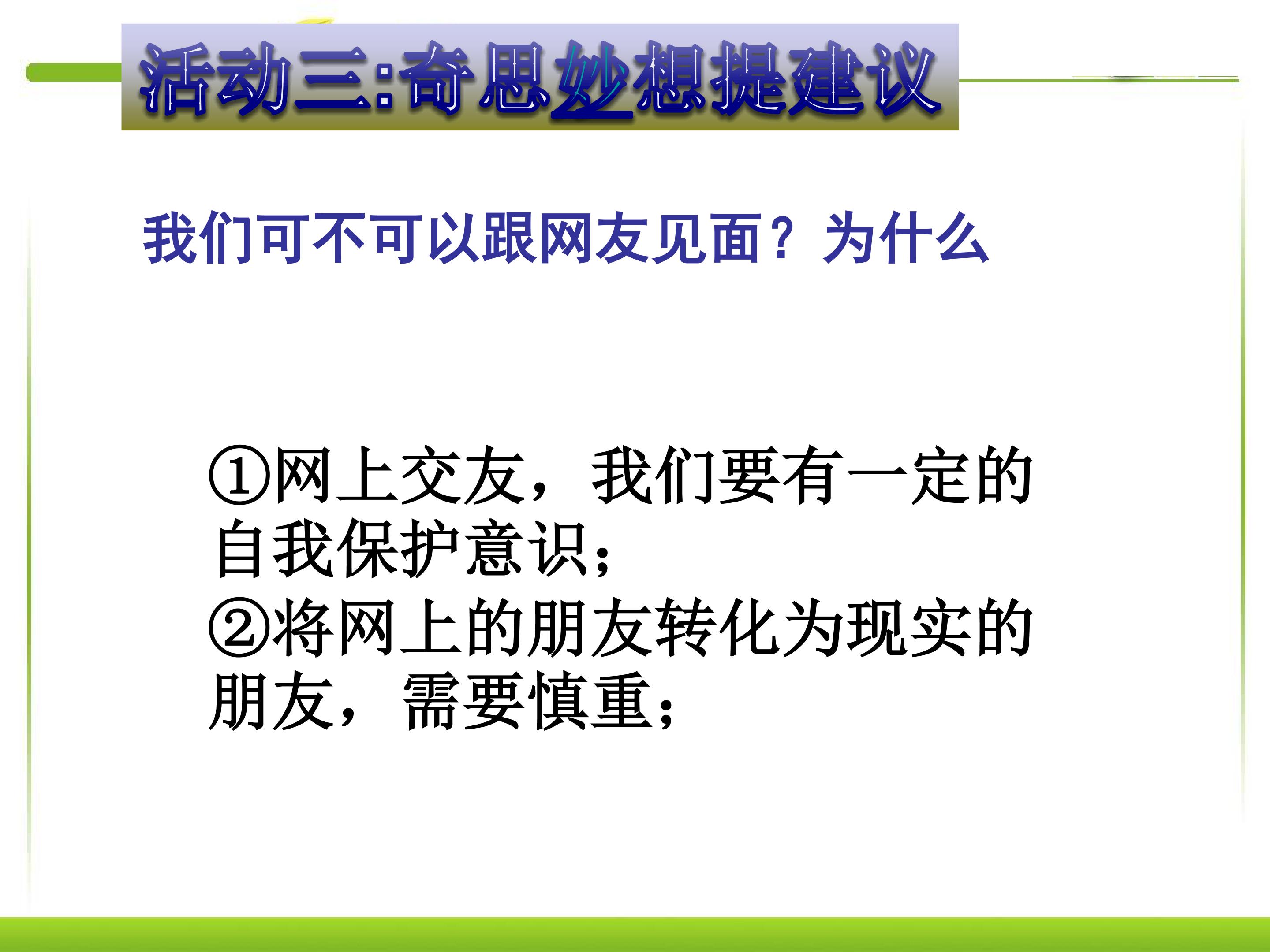 活动三:奇思妙想提建议

我们可不可以跟网友见面？为什么

①网上交友，我们要有一定的自我保护意识；
②将网上的朋友转化为现实的朋友，需要慎重；